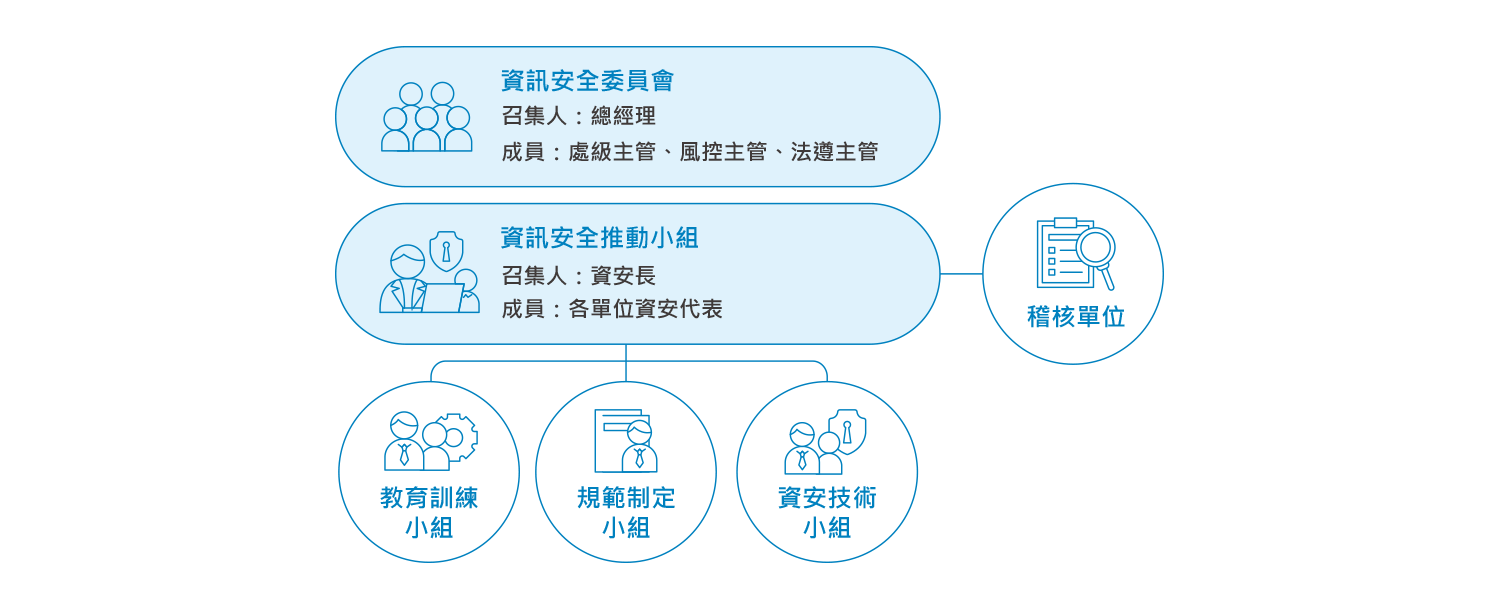 資訊安全委員會
召集人：總經理
成員：處級主管、風控主管、法遵主管

資訊安全推動小組
召集人：資安長
成員：各單位資安代表

稽核單位

教育訓練小組

規範制定小組

資安技術小組